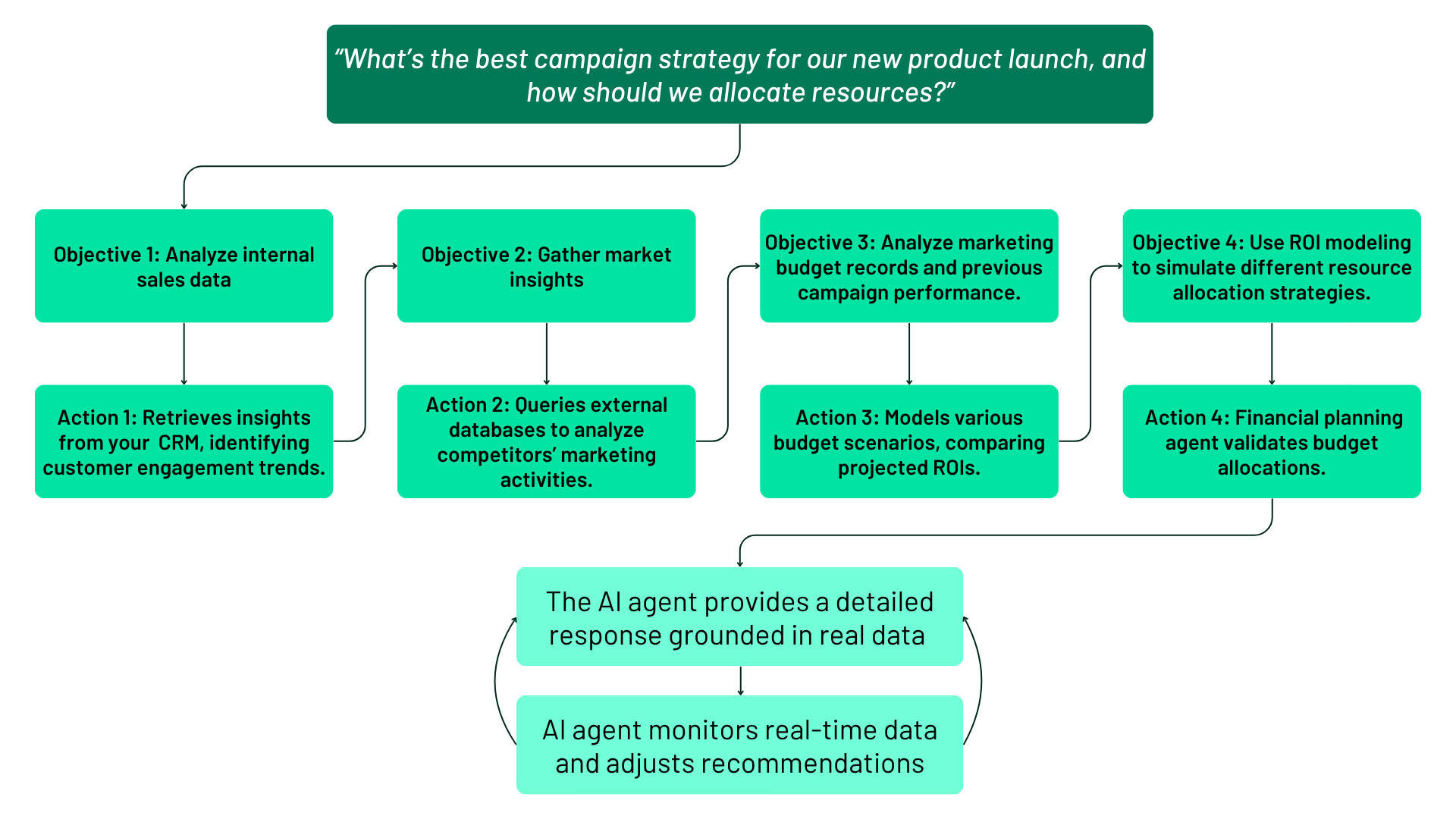 "What's the best campaign strategy for our new product launch, and how should we allocate resources?"

Objective 1: Analyze internal sales data

Action 1: Retrieves insights from your CRM, identifying customer engagement trends.

Objective 2: Gather market insights

Action 2: Queries external databases to analyze competitors' marketing activities.

Objective 3: Analyze marketing budget records and previous campaign performance.

Action 3: Models various budget scenarios, comparing projected ROIs.

Objective 4: Use ROI modeling to simulate different resource allocation strategies.

Action 4: Financial planning agent validates budget allocations.

The AI agent provides a detailed response grounded in real data

AI agent monitors real-time data and adjusts recommendations